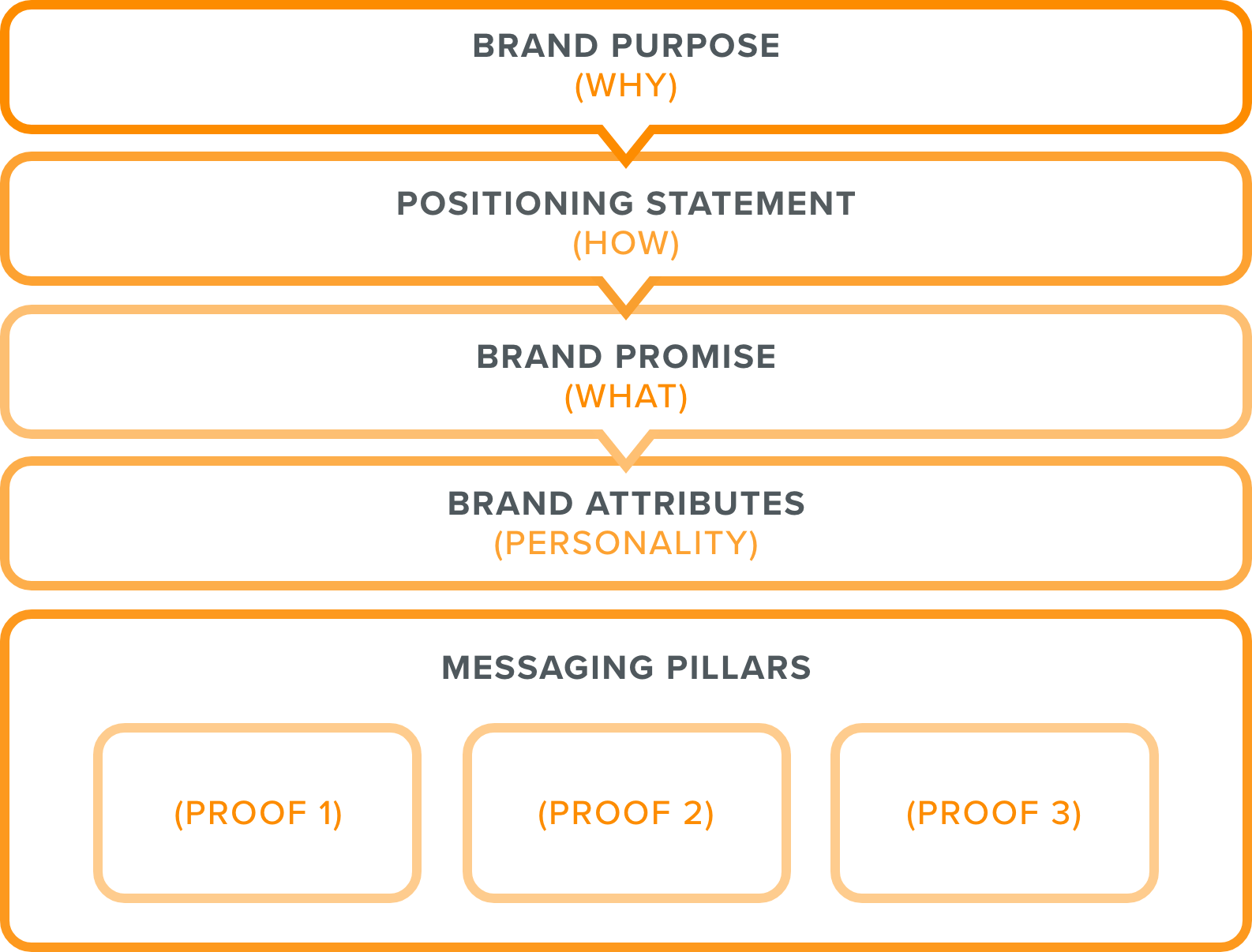 BRAND PURPOSE
(WHY)

POSITIONING STATEMENT
(HOW)

BRAND PROMISE
(WHAT)

BRAND ATTRIBUTES
(PERSONALITY)

MESSAGING PILLARS

(PROOF 1)

(PROOF 2)

(PROOF 3)